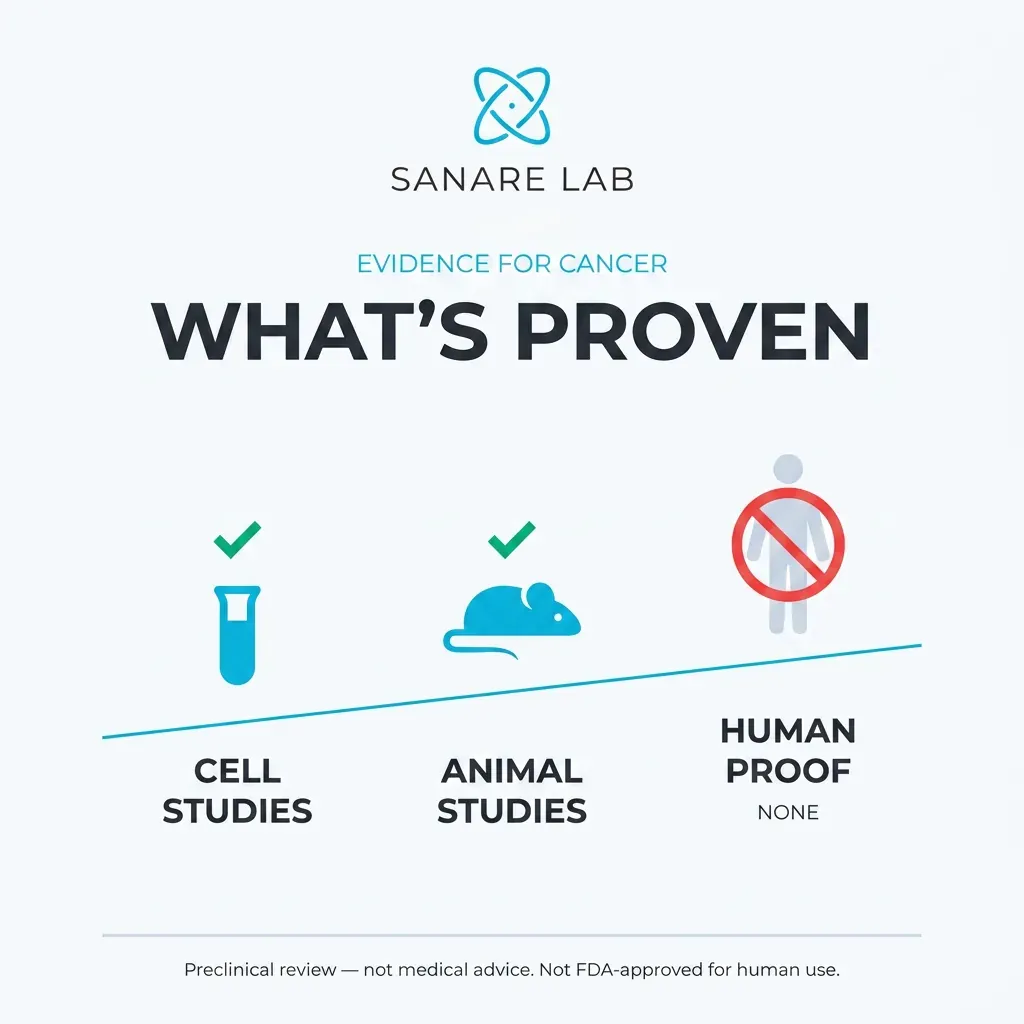 SANARE LAB

EVIDENCE FOR CANCER

WHAT'S PROVEN

CELL STUDIES

ANIMAL STUDIES

HUMAN PROOF

NONE

Preclinical review — not medical advice. Not FDA-approved for human use.